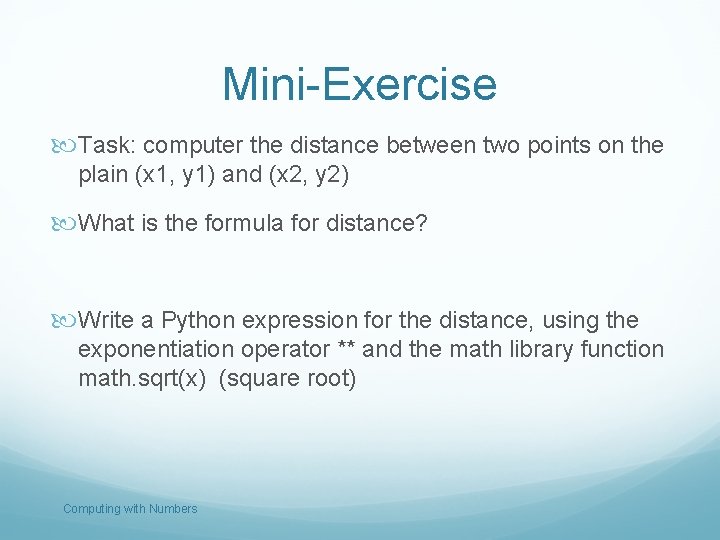 Mini-Exercise

Task: computer the distance between two points on the plain (x1, y1) and (x2, y2)

What is the formula for distance?

Write a Python expression for the distance, using the exponentiation operator ** and the math library function math.sqrt(x) (square root)

Computing with Numbers